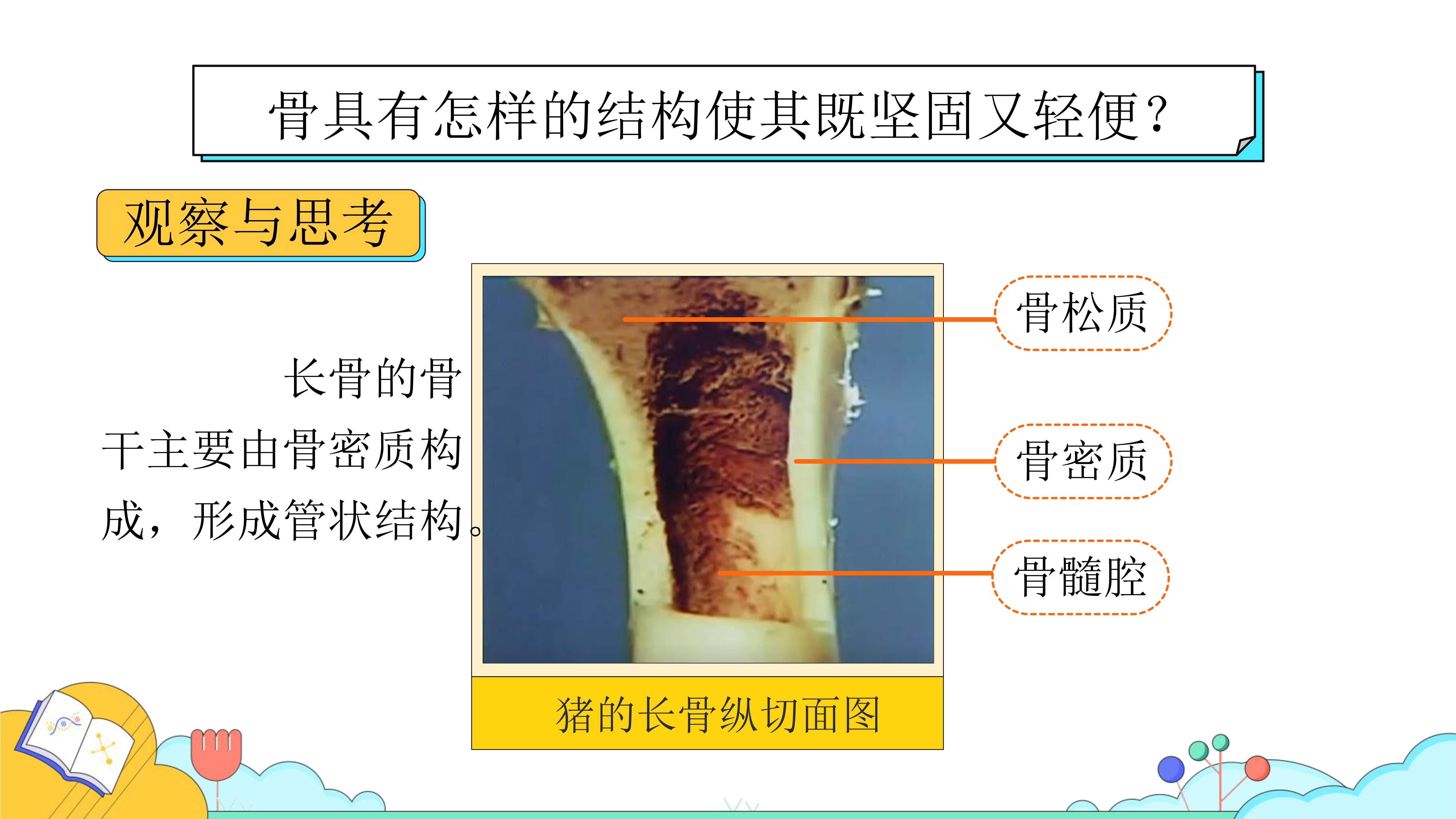 骨具有怎样的结构使其既坚固又轻便?

观察与思考

长骨的骨干主要由骨密质构成，形成管状结构。

骨松质

骨密质

骨髓腔

猪的长骨纵切面图